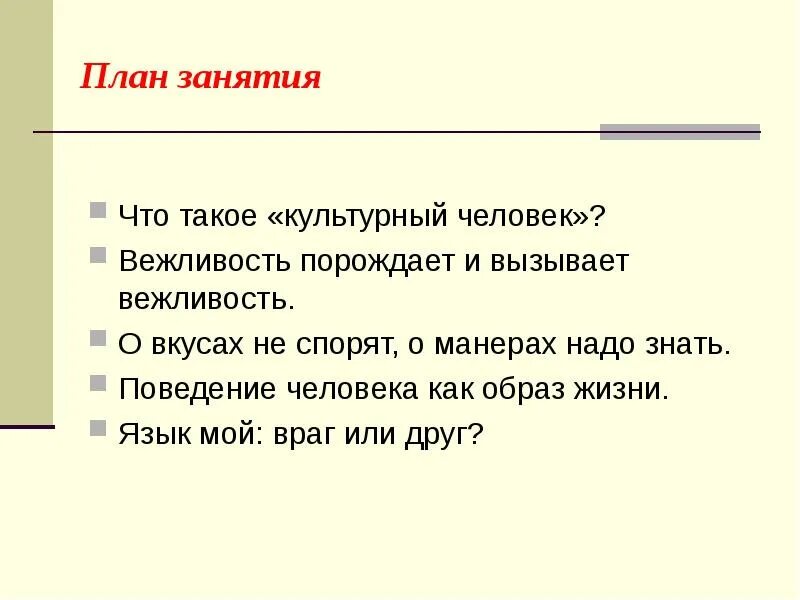 План занятия

Что такое «культурный человек»?

Вежливость порождает и вызывает вежливость.

О вкусах не спорят, о манерах надо знать.

Поведение человека как образ жизни.

Язык мой: враг или друг?